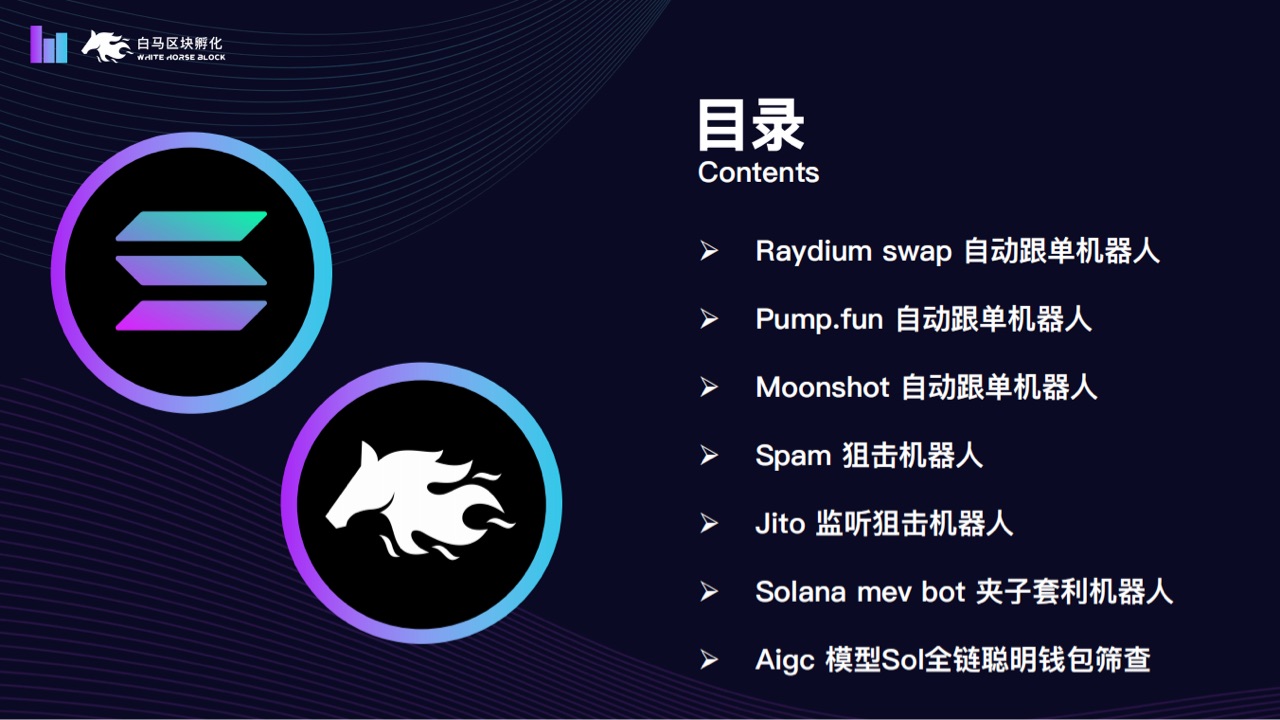 白马区块孵化
WHITE HORSE BLOCK

目录
Contents

➢ Raydium swap 自动跟单机器人

➢ Pump.fun 自动跟单机器人

➢ Moonshot 自动跟单机器人

➢ Spam 狙击机器人

➢ Jito 监听狙击机器人

➢ Solana mev bot 夹子套利机器人

➢ Aigc 模型Sol全链聪明钱包筛查